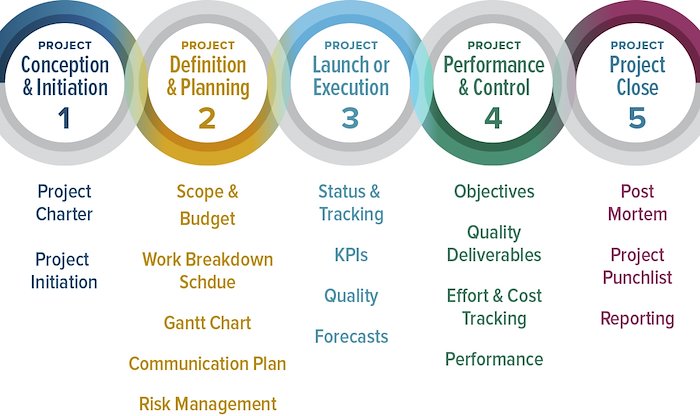 PROJECT
Conception & Initiation
1

Project Charter

Project Initiation

PROJECT
Definition & Planning
2

Scope & Budget

Work Breakdown Schdue

Gantt Chart

Communication Plan

Risk Management

PROJECT
Launch or Execution
3

Status & Tracking

KPIs

Quality

Forecasts

PROJECT
Performance & Control
4

Objectives

Quality Deliverables

Effort & Cost Tracking

Performance

PROJECT
Project Close
5

Post Mortem

Project Punchlist

Reporting